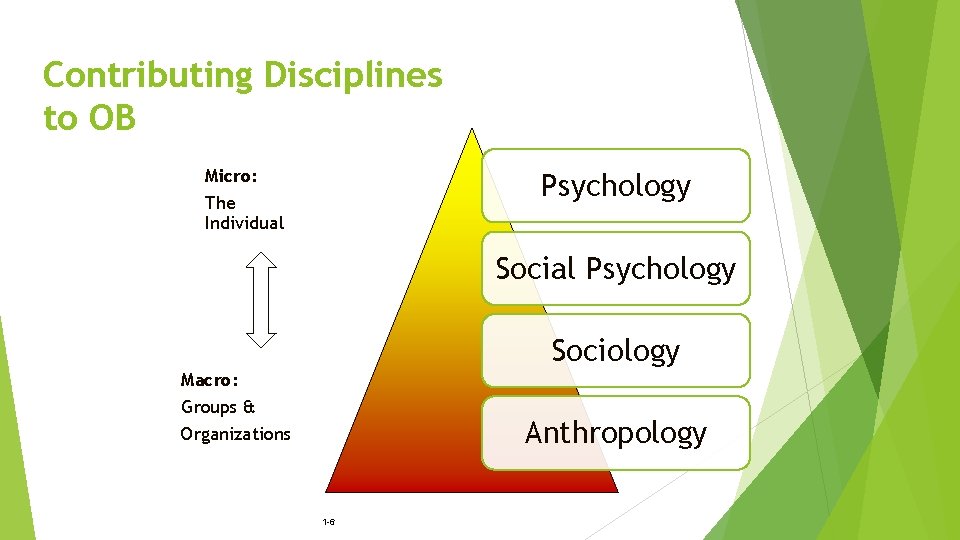 Contributing Disciplines to OB

Micro:
The Individual

Macro:
Groups & Organizations

Psychology

Social Psychology

Sociology

Anthropology

1-6